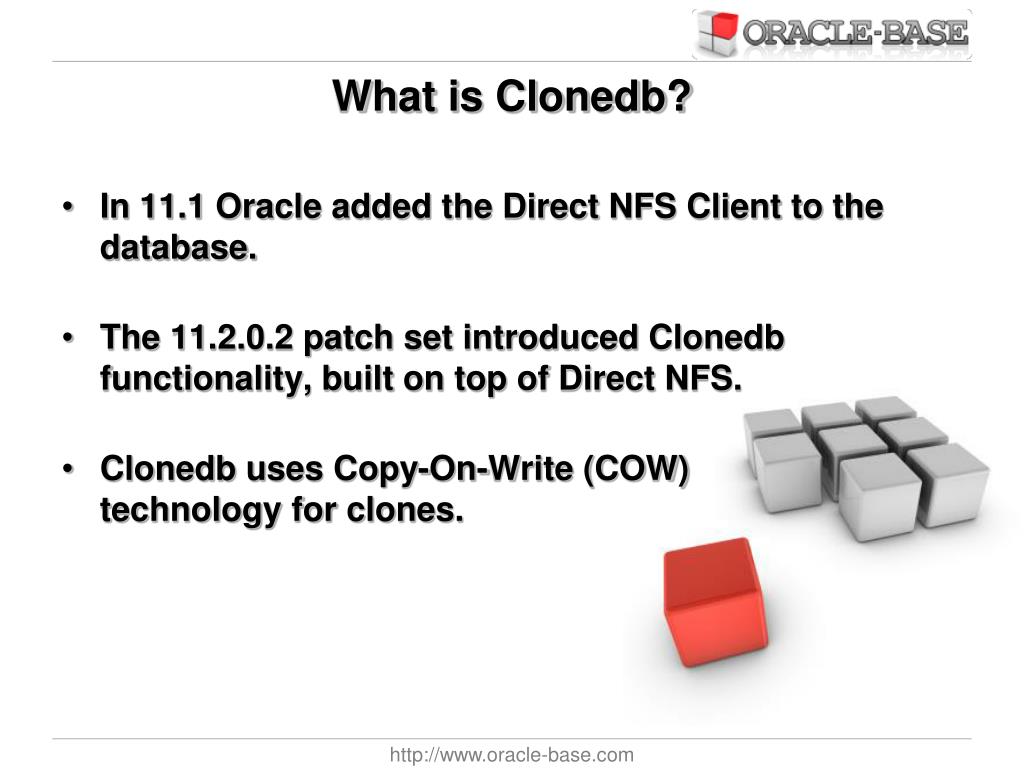 ORACLE-BASE

What is Clonedb?

• In 11.1 Oracle added the Direct NFS Client to the database.

• The 11.2.0.2 patch set introduced Clonedb functionality, built on top of Direct NFS.

• Clonedb uses Copy-On-Write (COW) technology for clones.

http://www.oracle-base.com